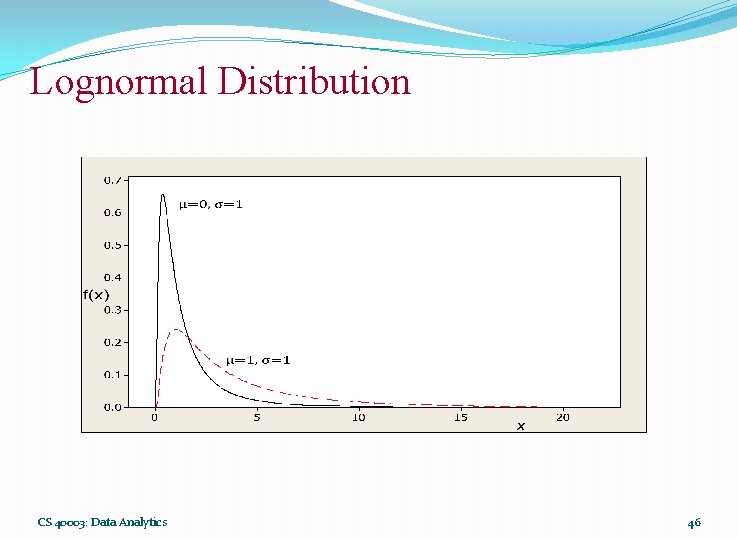 Lognormal Distribution

0.7
0.6
0.5
0.4
0.3
0.2
0.1
0.0
f(x)
$\mu=0, \sigma=1$
$\mu=1, \sigma=1$
0
5
10
15
20
x

CS 40003: Data Analytics

46